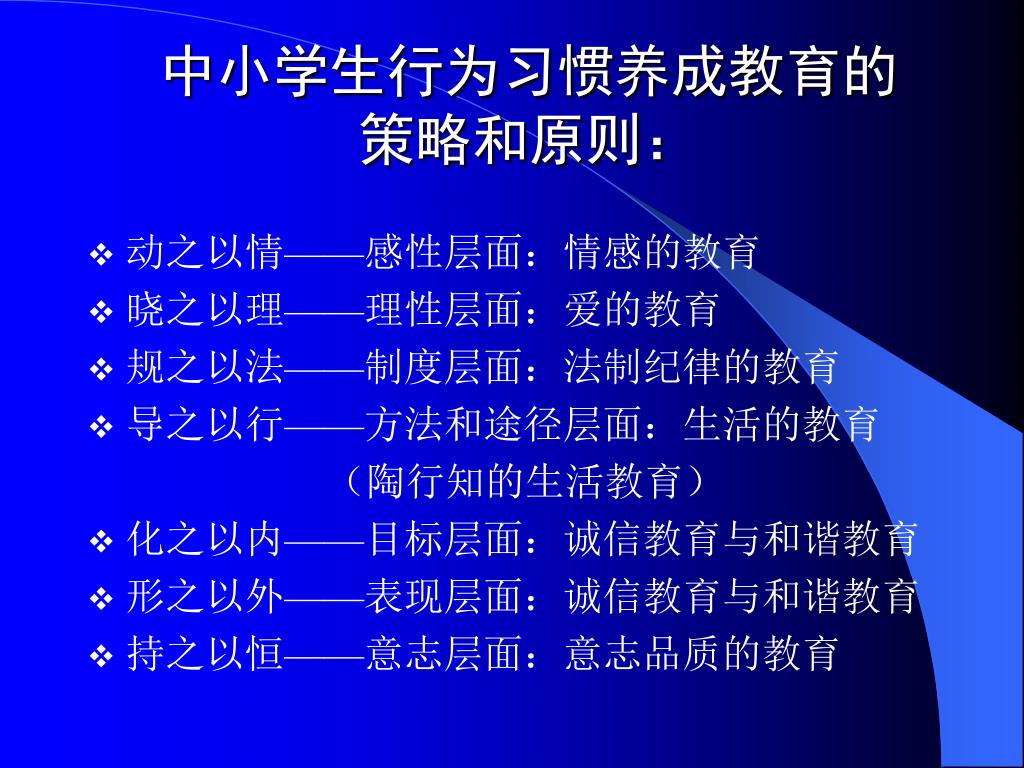 中小学生行为习惯养成教育的策略和原则：

❖ 动之以情——感性层面：情感的教育
❖ 晓之以理——理性层面：爱的教育
❖ 规之以法——制度层面：法制纪律的教育
❖ 导之以行——方法和途径层面：生活的教育
（陶行知的生活教育）
❖ 化之以内——目标层面：诚信教育与和谐教育
❖ 形之以外——表现层面：诚信教育与和谐教育
❖ 持之以恒——意志层面：意志品质的教育